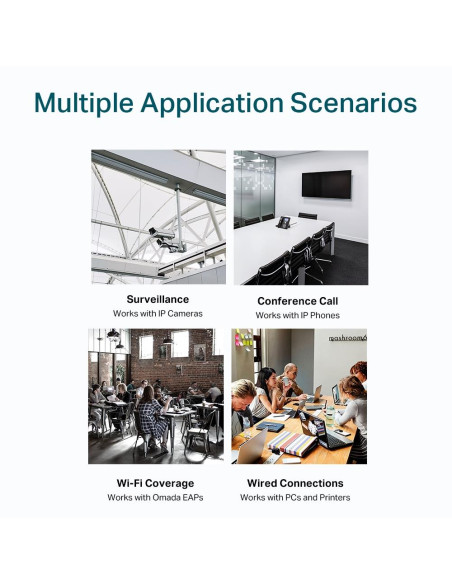 Multiple Application Scenarios

Surveillance
Works with IP Cameras

Conference Call
Works with IP Phones

mashroom

Wi-Fi Coverage
Works with Omada EAPs

Wired Connections
Works with PCs and Printers